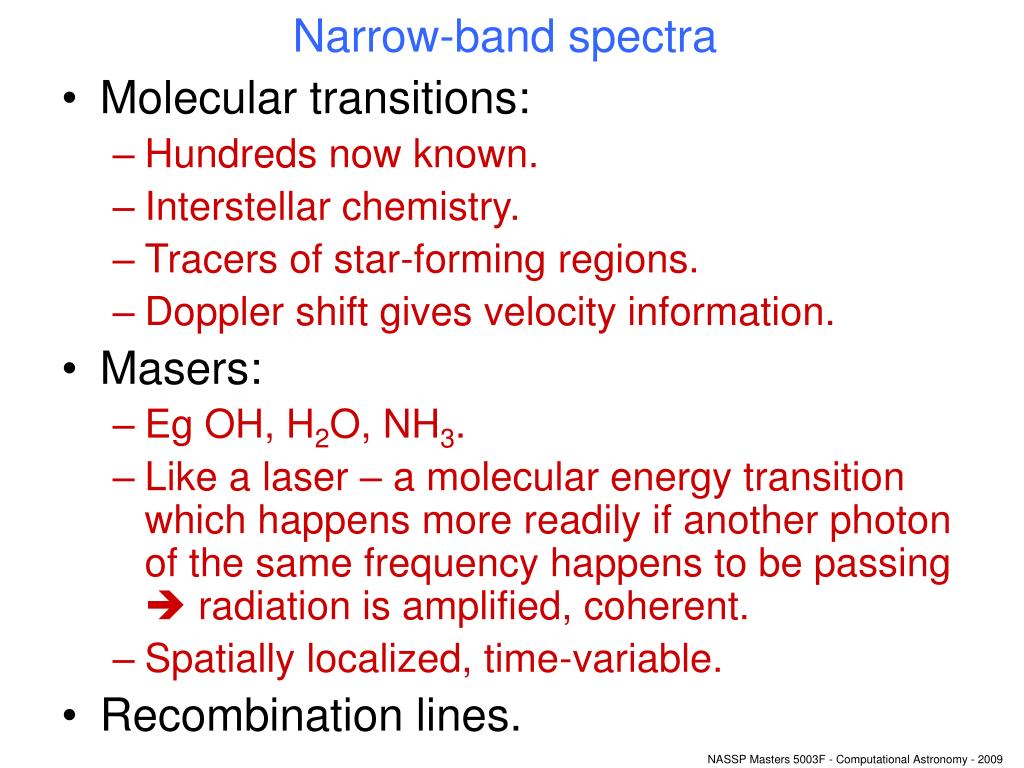 Narrow-band spectra

• Molecular transitions:
– Hundreds now known.
– Interstellar chemistry.
– Tracers of star-forming regions.
– Doppler shift gives velocity information.

• Masers:
– Eg OH, $H_2O$, $NH_3$.
– Like a laser – a molecular energy transition which happens more readily if another photon of the same frequency happens to be passing ➔ radiation is amplified, coherent.
– Spatially localized, time-variable.

• Recombination lines.

NASSP Masters 5003F - Computational Astronomy - 2009